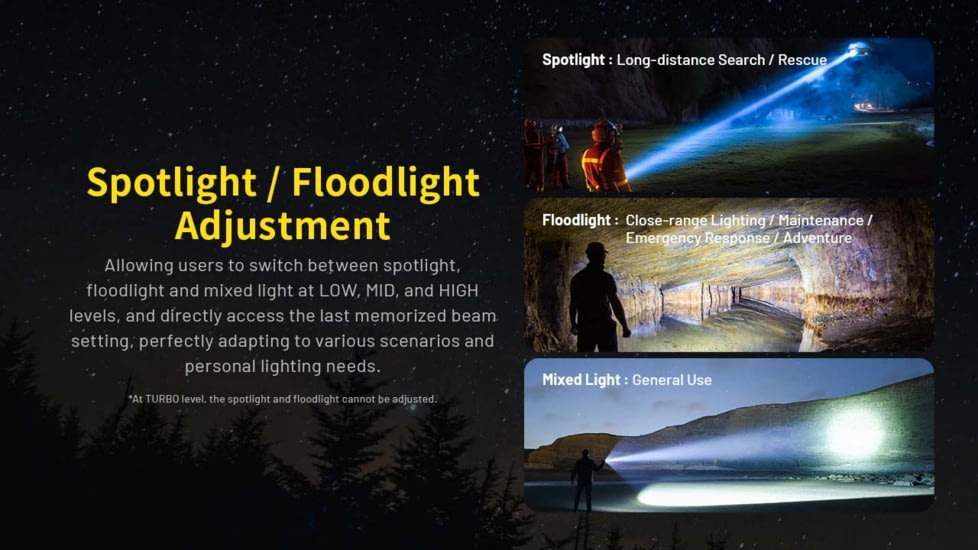 Spotlight / Floodlight Adjustment

Allowing users to switch between spotlight, floodlight and mixed light at LOW, MID, and HIGH levels, and directly access the last memorized beam setting, perfectly adapting to various scenarios and personal lighting needs.

*At TURBO level, the spotlight and floodlight cannot be adjusted.

Spotlight : Long-distance Search / Rescue

Floodlight : Close-range Lighting / Maintenance / Emergency Response / Adventure

Mixed Light : General Use